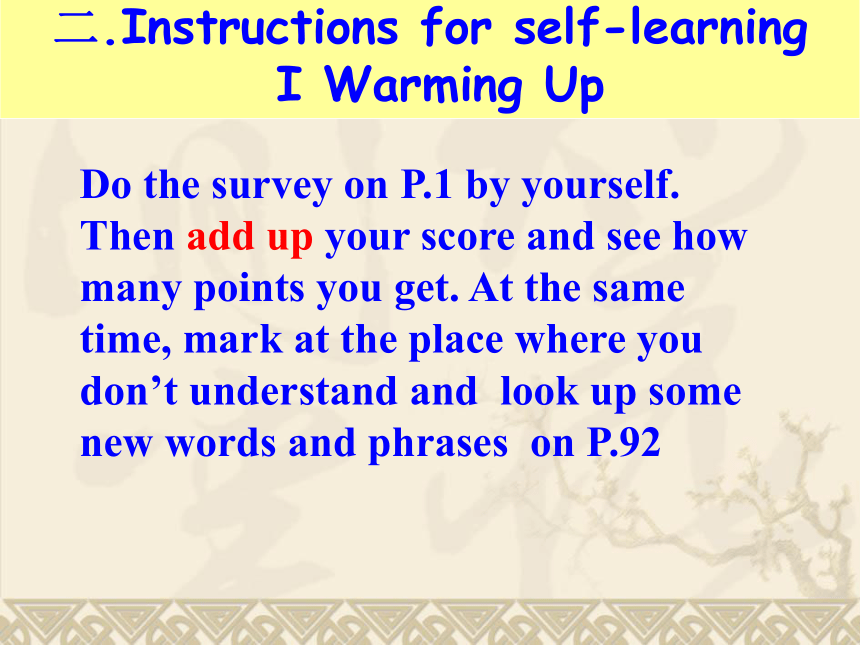 二.Instructions for self-learning
I Warming Up

Do the survey on P.1 by yourself. Then add up your score and see how many points you get. At the same time, mark at the place where you don’t understand and look up some new words and phrases on P.92